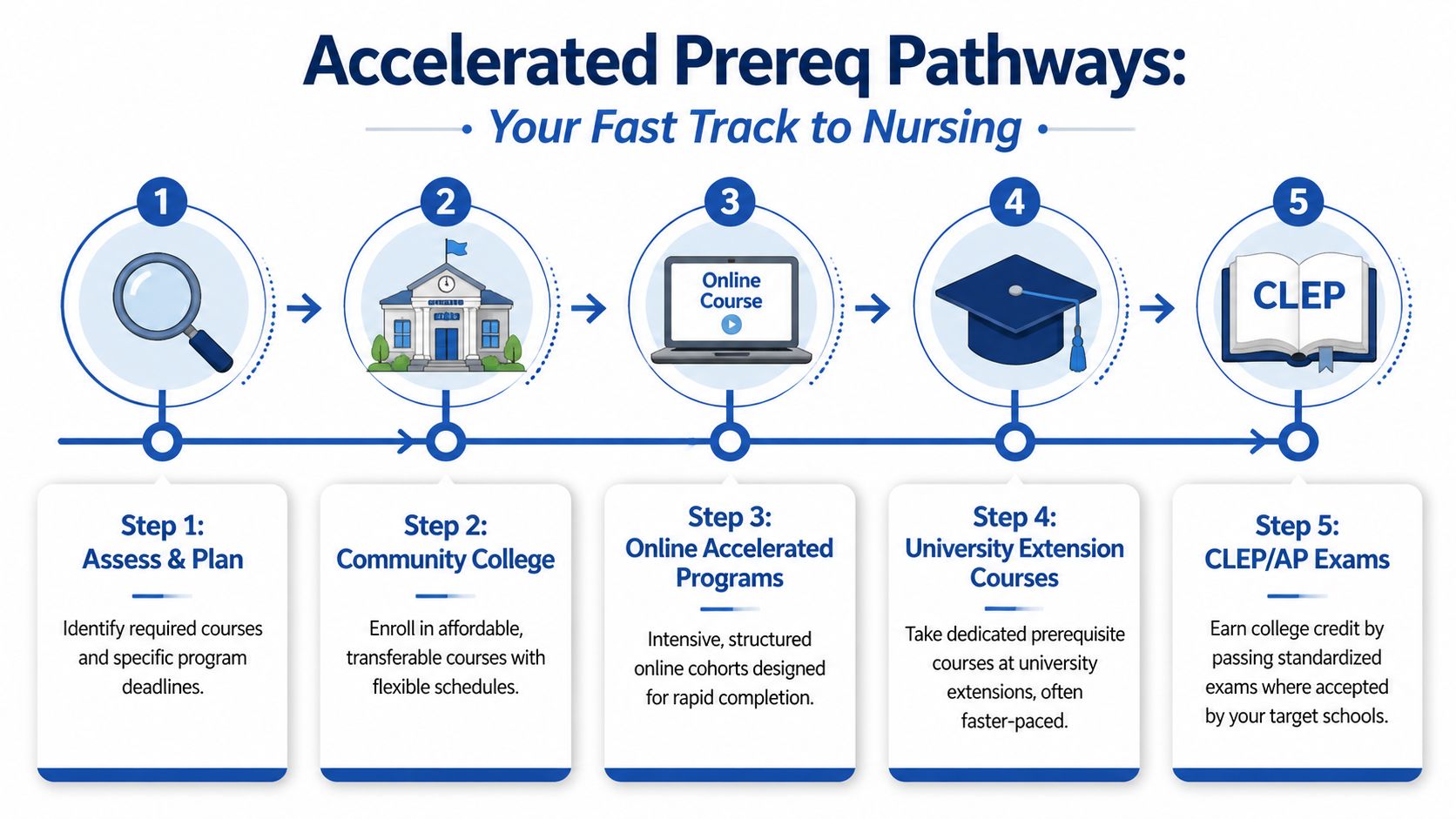 Accelerated Prereq Pathways:
Your Fast Track to Nursing

1

2

3

Online Course

4

5

CLEP

Step 1:
Assess & Plan

Identify required courses and specific program deadlines.

Step 2:
Community College

Enroll in affordable, transferable courses with flexible schedules.

Step 3:
Online Accelerated Programs

Intensive, structured online cohorts designed for rapid completion.

Step 4:
University Extension Courses

Take dedicated prerequisite courses at university extensions, often faster-paced.

Step 5:
CLEP/AP Exams

Earn college credit by passing standardized exams where accepted by your target schools.